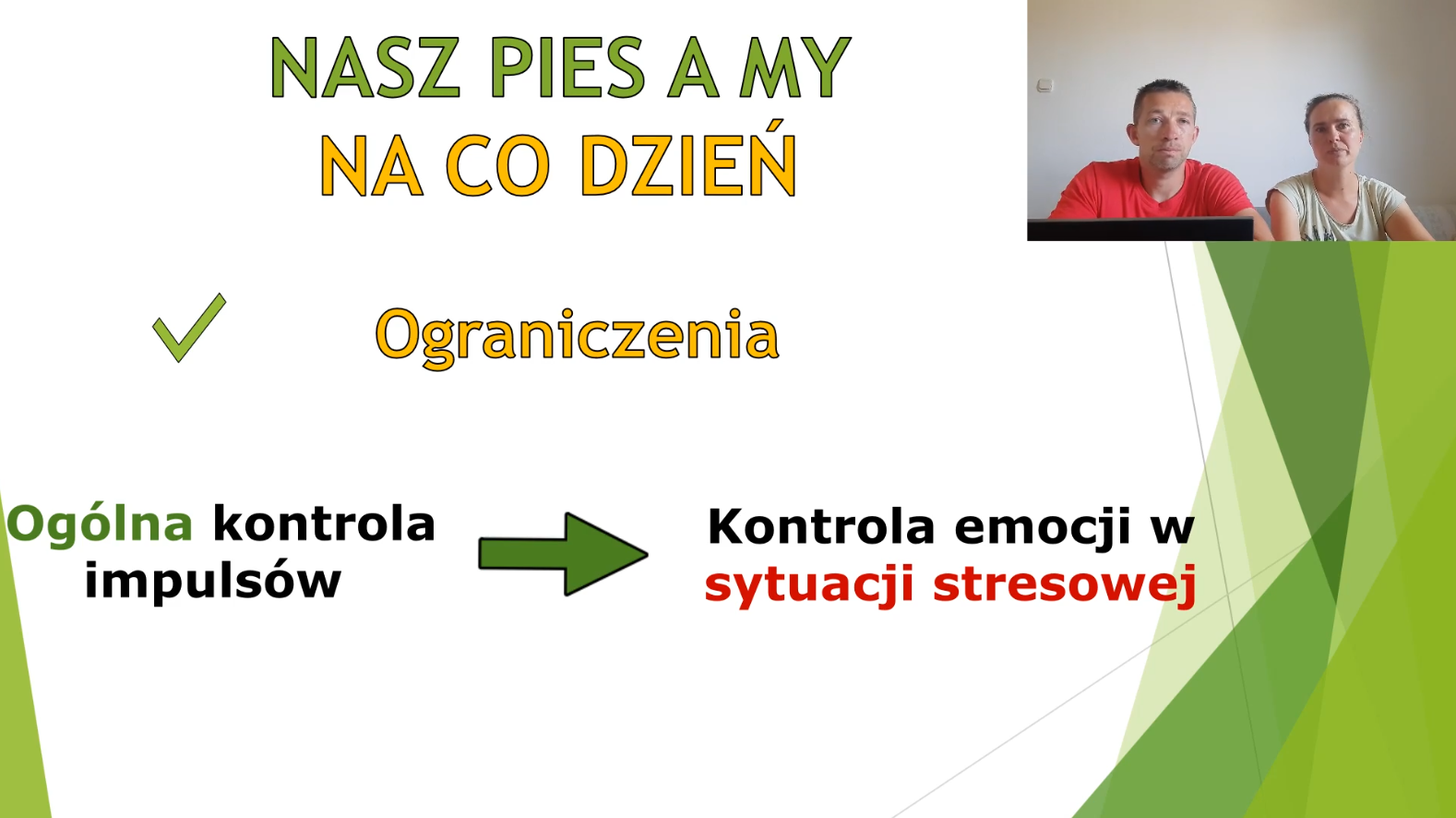 NASZ PIES A MY
NA CO DZIEŃ

Ograniczenia

Ogólna kontrola impulsów

Kontrola emocji w sytuacji stresowej